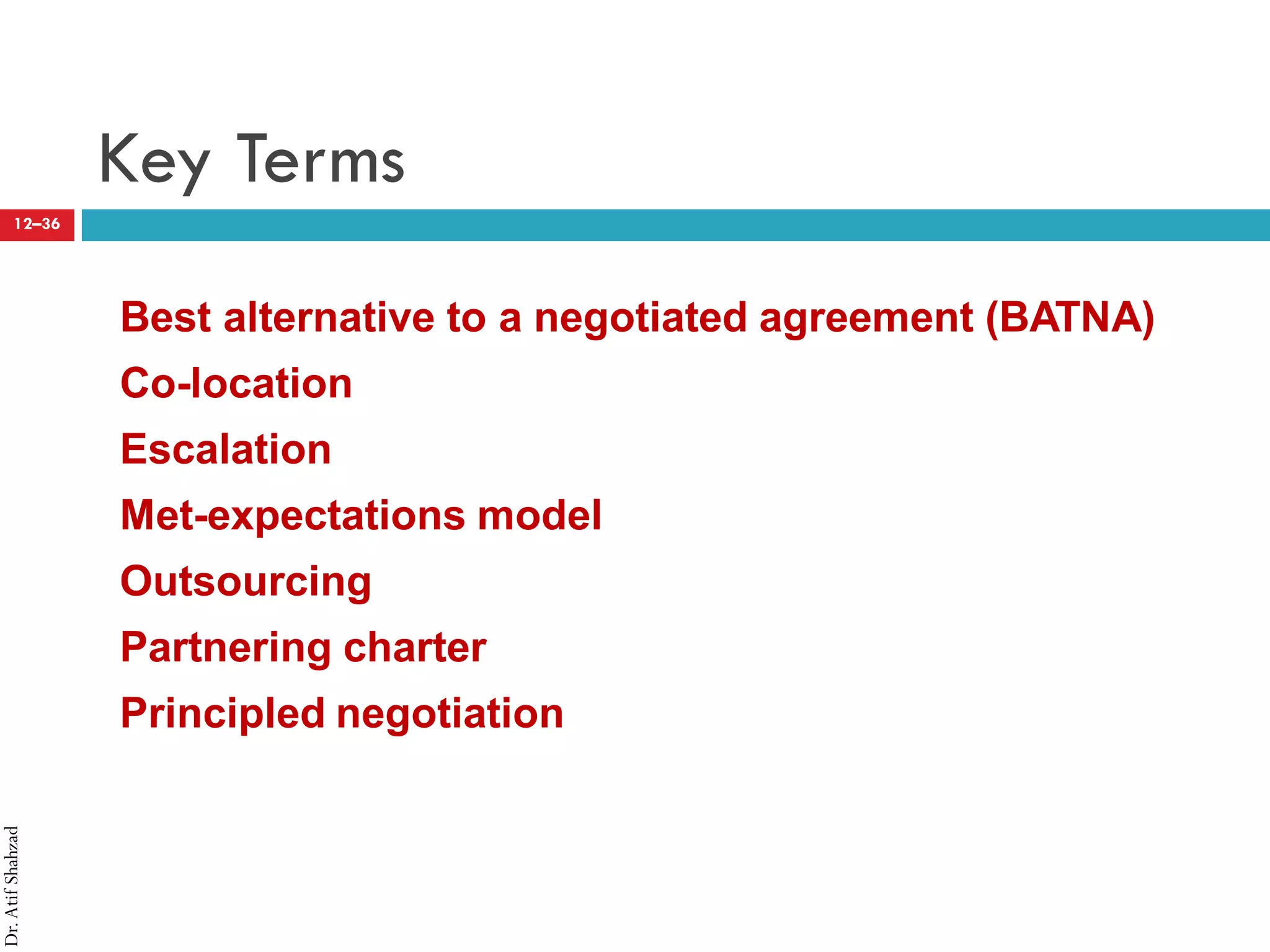 Key Terms

12–36

Best alternative to a negotiated agreement (BATNA)

Co-location

Escalation

Met-expectations model

Outsourcing

Partnering charter

Principled negotiation

Dr. Atif Shahzad